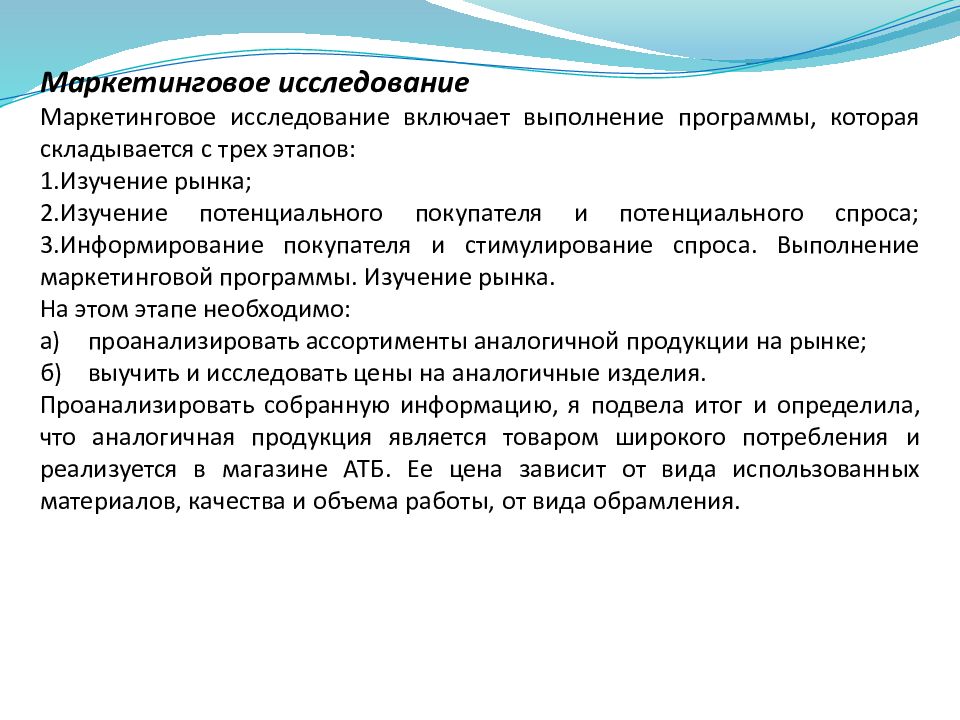 Маркетинговое исследование

Маркетинговое исследование включает выполнение программы, которая складывается с трех этапов:
1.Изучение рынка;
2.Изучение потенциального покупателя и потенциального спроса;
3.Информирование покупателя и стимулирование спроса. Выполнение маркетинговой программы. Изучение рынка.
На этом этапе необходимо:
а) проанализировать ассортименты аналогичной продукции на рынке;
б) выучить и исследовать цены на аналогичные изделия.
Проанализировать собранную информацию, я подвела итог и определила, что аналогичная продукция является товаром широкого потребления и реализуется в магазине АТБ. Ее цена зависит от вида использованных материалов, качества и объема работы, от вида обрамления.